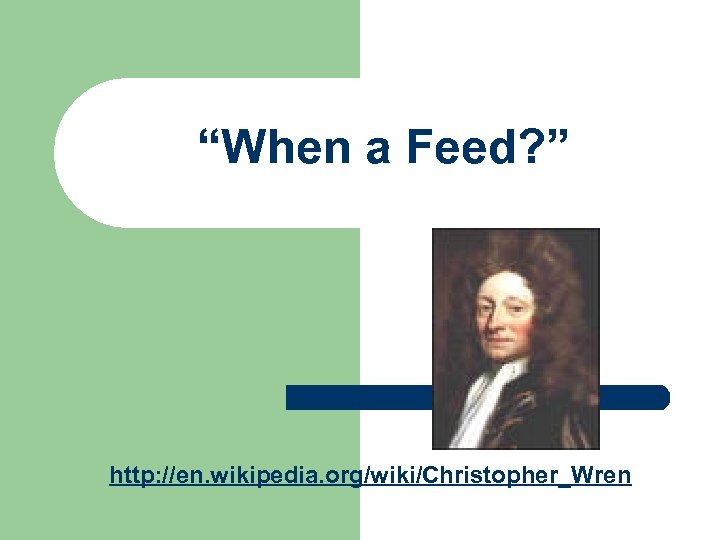 “When a Feed?”

http://en.wikipedia.org/wiki/Christopher_Wren